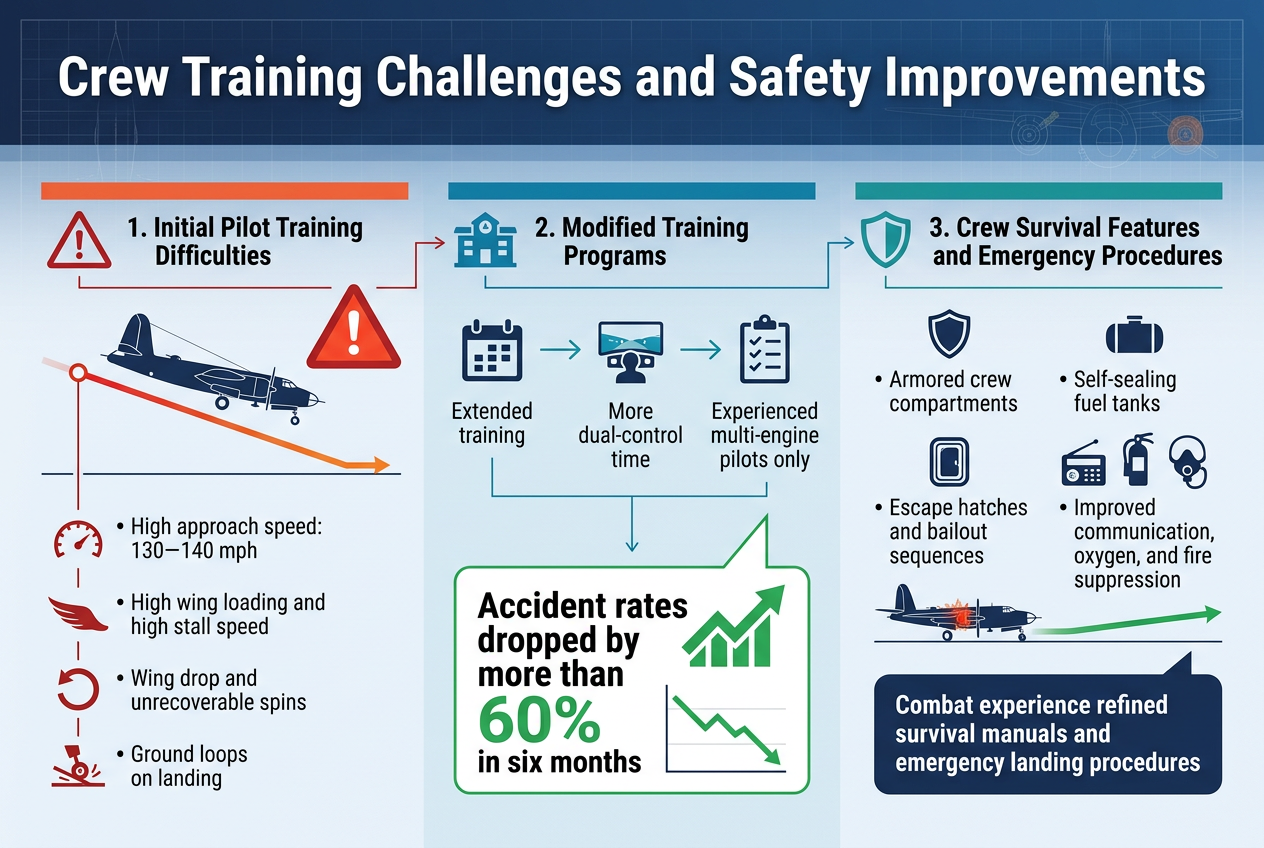 Crew Training Challenges and Safety Improvements

1. Initial Pilot Training Difficulties

• High approach speed: 130—140 mph

• High wing loading and high stall speed

• Wing drop and unrecoverable spins

• Ground loops on landing

2. Modified Training Programs

Extended training

More dual-control time

Experienced multi-engine pilots only

Accident rates dropped by more than 60% in six months

3. Crew Survival Features and Emergency Procedures

• Armored crew compartments

• Self-sealing fuel tanks

• Escape hatches and bailout sequences

• Improved communication, oxygen, and fire suppression

Combat experience refined survival manuals and emergency landing procedures